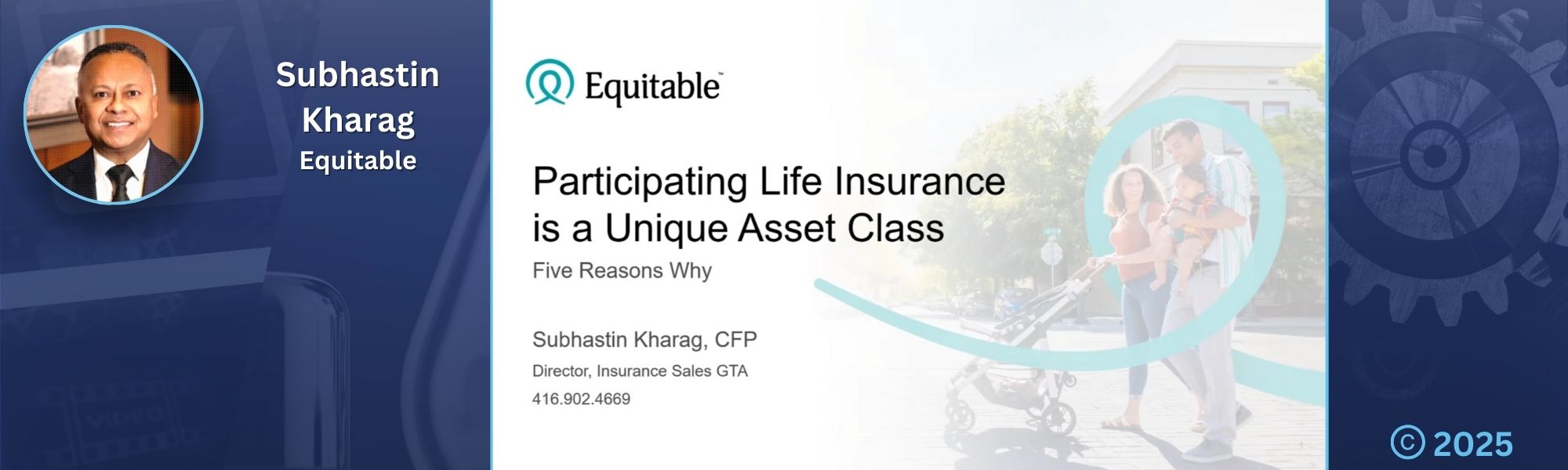 Subhastin Kharag
Equitable

Equitable™

Participating Life Insurance is a Unique Asset Class

Five Reasons Why

Subhastin Kharag, CFP

Director, Insurance Sales GTA

416.902.4669

VIDEO

© 2025